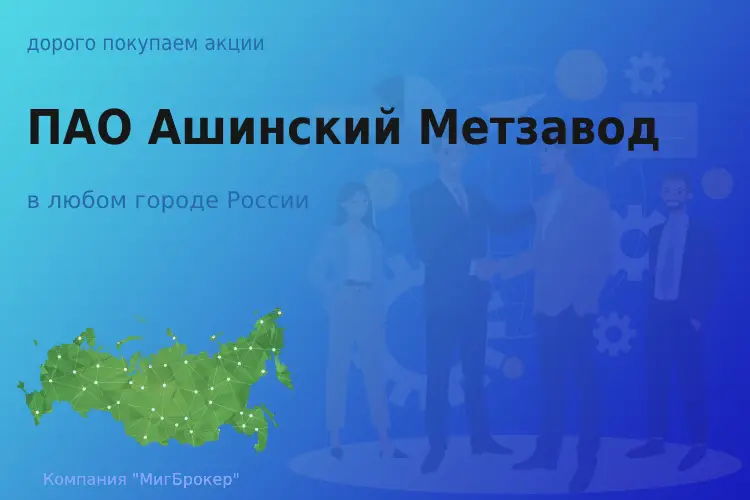 дорого покупаем акции

ПАО Ашинский Метзавод

в любом городе России

Компания "МигБрокер"